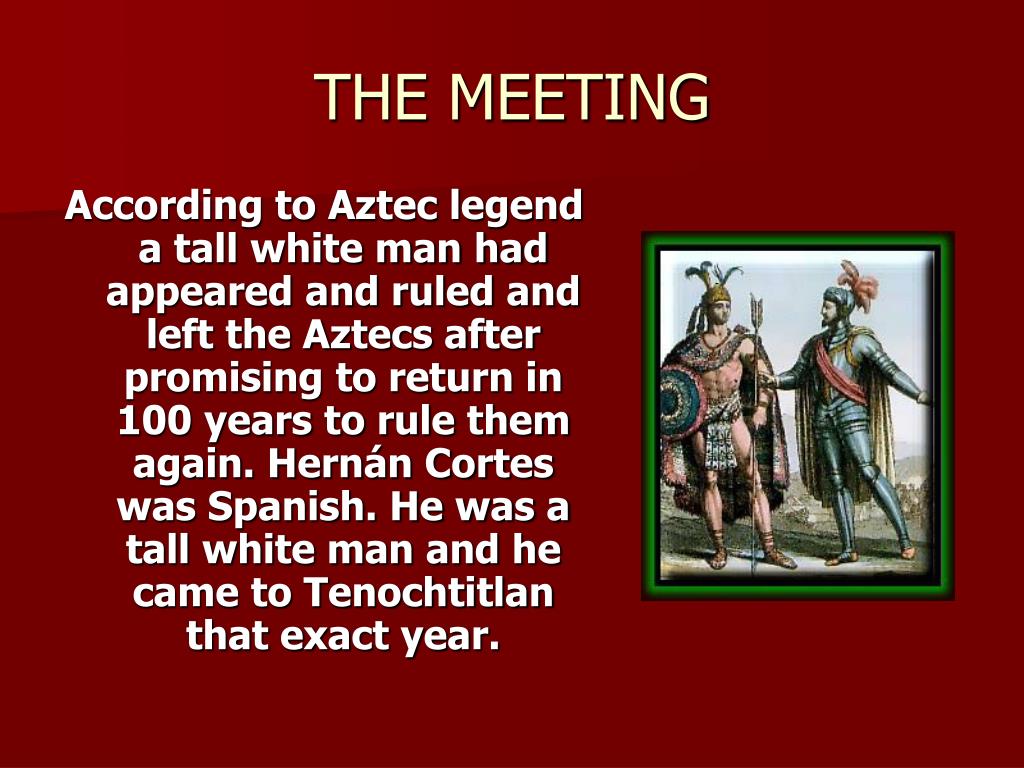 THE MEETING

According to Aztec legend a tall white man had appeared and ruled and left the Aztecs after promising to return in 100 years to rule them again. Hernán Cortes was Spanish. He was a tall white man and he came to Tenochtitlan that exact year.